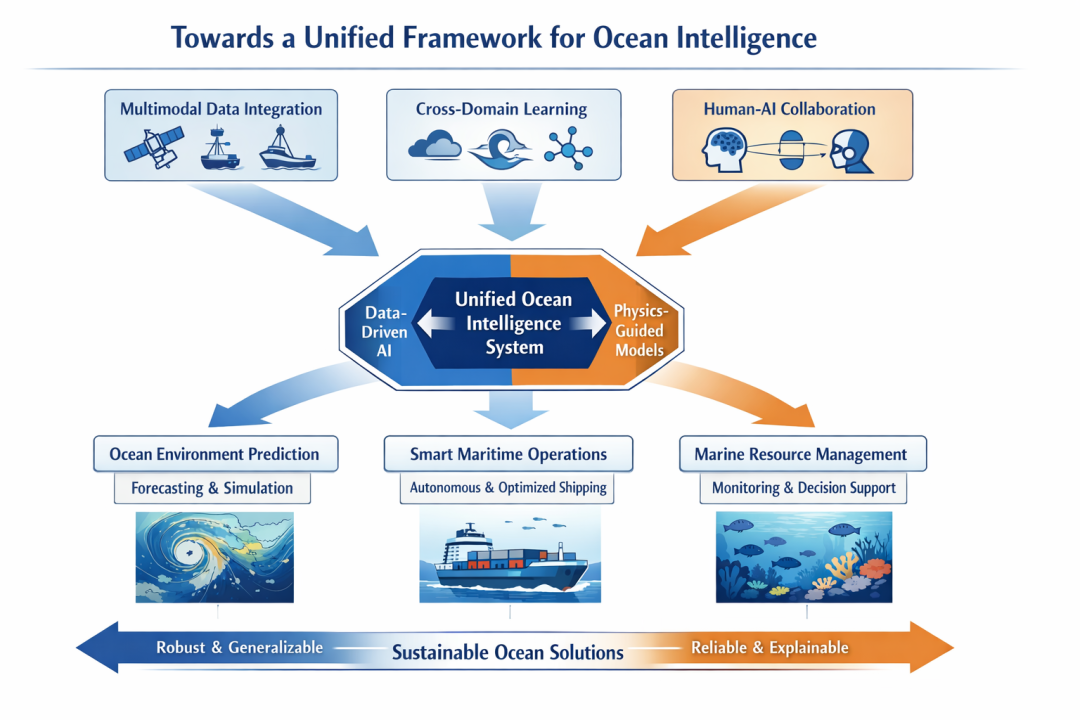 Towards a Unified Framework for Ocean Intelligence

Multimodal Data Integration

Cross-Domain Learning

Human-AI Collaboration

Data-Driven AI

Unified Ocean Intelligence System

Physics-Guided Models

Ocean Environment Prediction

Forecasting & Simulation

Smart Maritime Operations

Autonomous & Optimized Shipping

Marine Resource Management

Monitoring & Decision Support

Robust & Generalizable

Sustainable Ocean Solutions

Reliable & Explainable